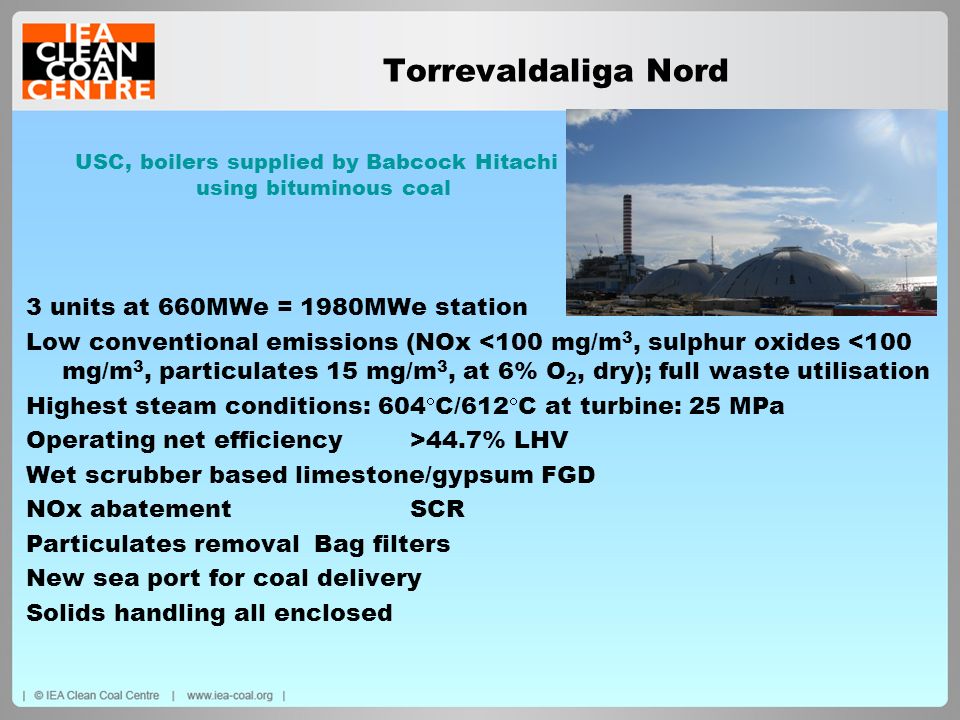 IEA CLEAN COAL CENTRE

Torrevaldaliga Nord

USC, boilers supplied by Babcock Hitachi using bituminous coal

3 units at 660MWe = 1980MWe station

Low conventional emissions (NOx <100 mg/m$^3$, sulphur oxides <100 mg/m$^3$, particulates 15 mg/m$^3$, at 6% $O_2$, dry); full waste utilisation

Highest steam conditions: 604°C/612°C at turbine: 25 MPa

Operating net efficiency >44.7% LHV

Wet scrubber based limestone/gypsum FGD

NOx abatement SCR

Particulates removal Bag filters

New sea port for coal delivery

Solids handling all enclosed

| © IEA Clean Coal Centre | www.iea-coal.org |